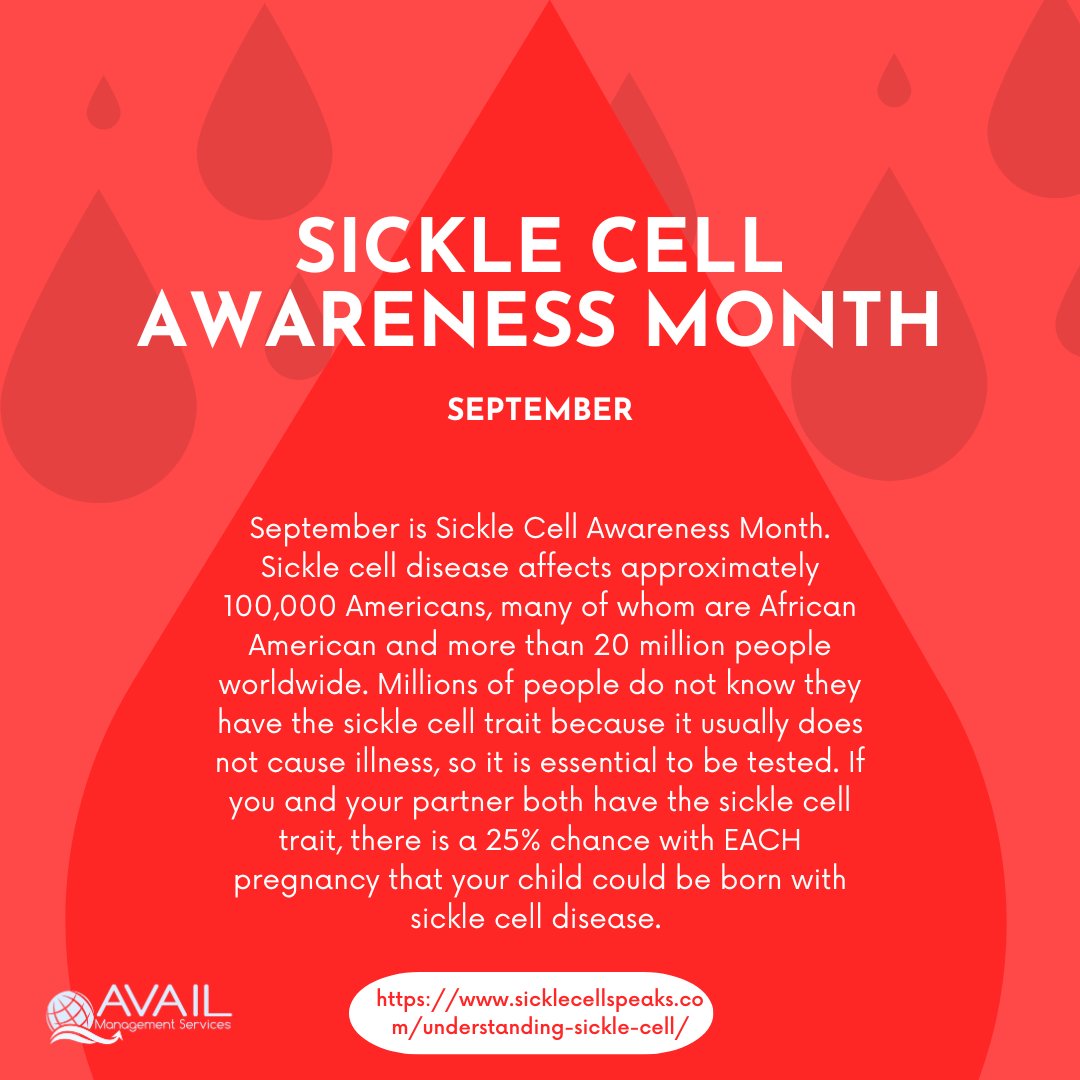 SICKLE CELL AWARENESS MONTH

SEPTEMBER

September is Sickle Cell Awareness Month. Sickle cell disease affects approximately 100,000 Americans, many of whom are African American and more than 20 million people worldwide. Millions of people do not know they have the sickle cell trait because it usually does not cause illness, so it is essential to be tested. If you and your partner both have the sickle cell trait, there is a 25% chance with EACH pregnancy that your child could be born with sickle cell disease.

AVAIL
Management Services

https://www.sicklecellspeaks.com/understanding-sickle-cell/